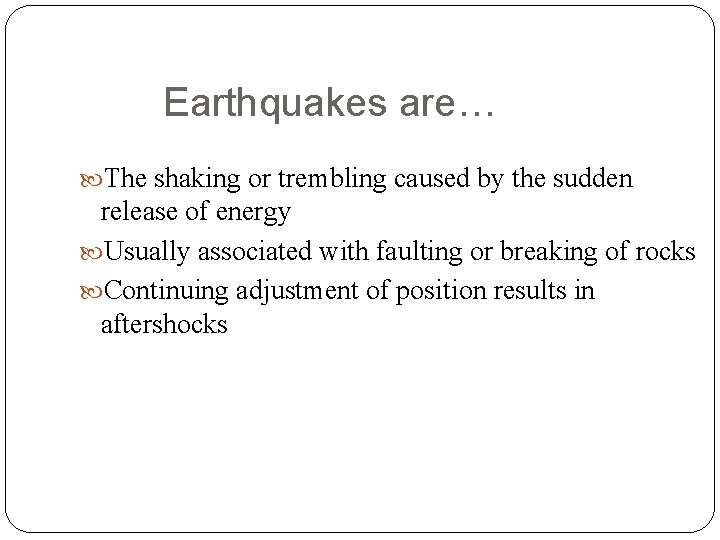 Earthquakes are…

The shaking or trembling caused by the sudden release of energy

Usually associated with faulting or breaking of rocks

Continuing adjustment of position results in aftershocks